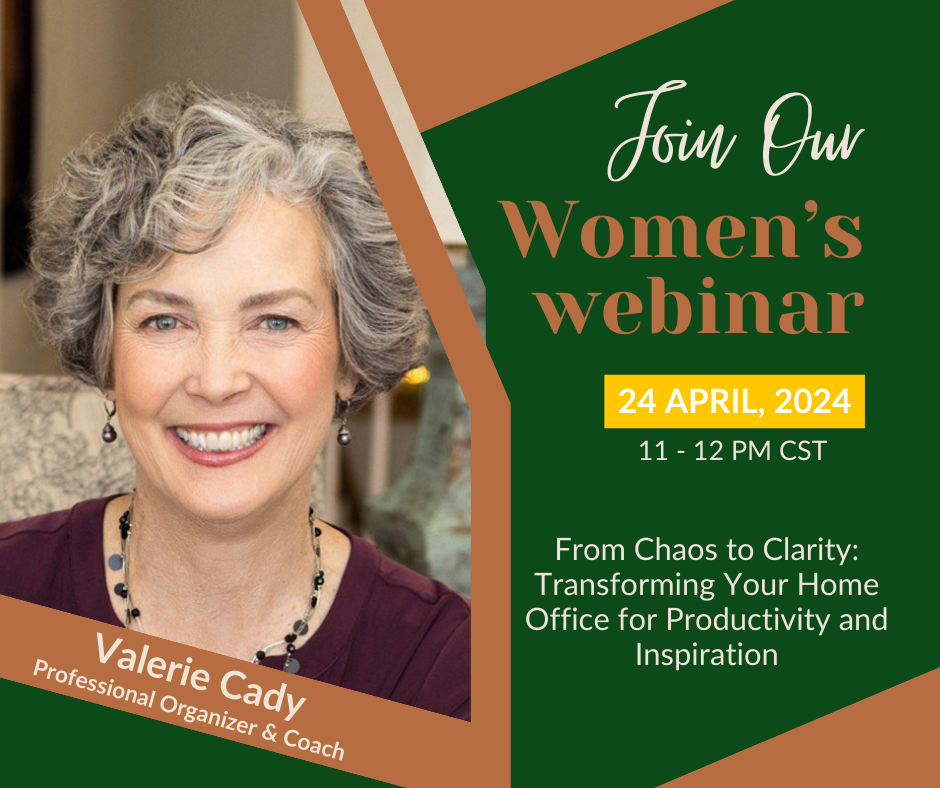 Join Our
Women's webinar

24 APRIL, 2024
11 - 12 PM CST

From Chaos to Clarity: Transforming Your Home Office for Productivity and Inspiration

Valerie Cady
Professional Organizer & Coach